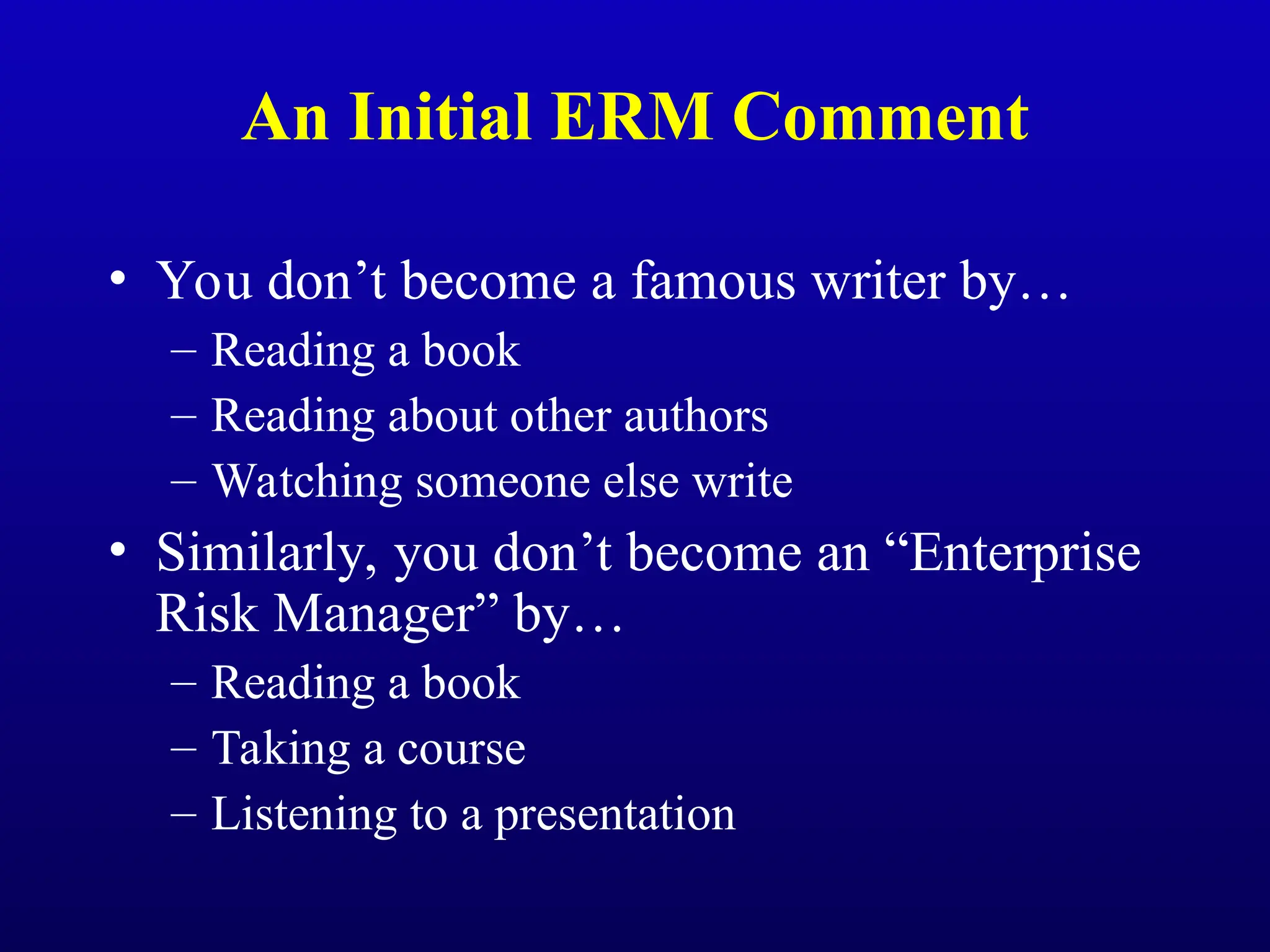 An Initial ERM Comment

• You don’t become a famous writer by…
– Reading a book
– Reading about other authors
– Watching someone else write
• Similarly, you don’t become an “Enterprise Risk Manager” by…
– Reading a book
– Taking a course
– Listening to a presentation